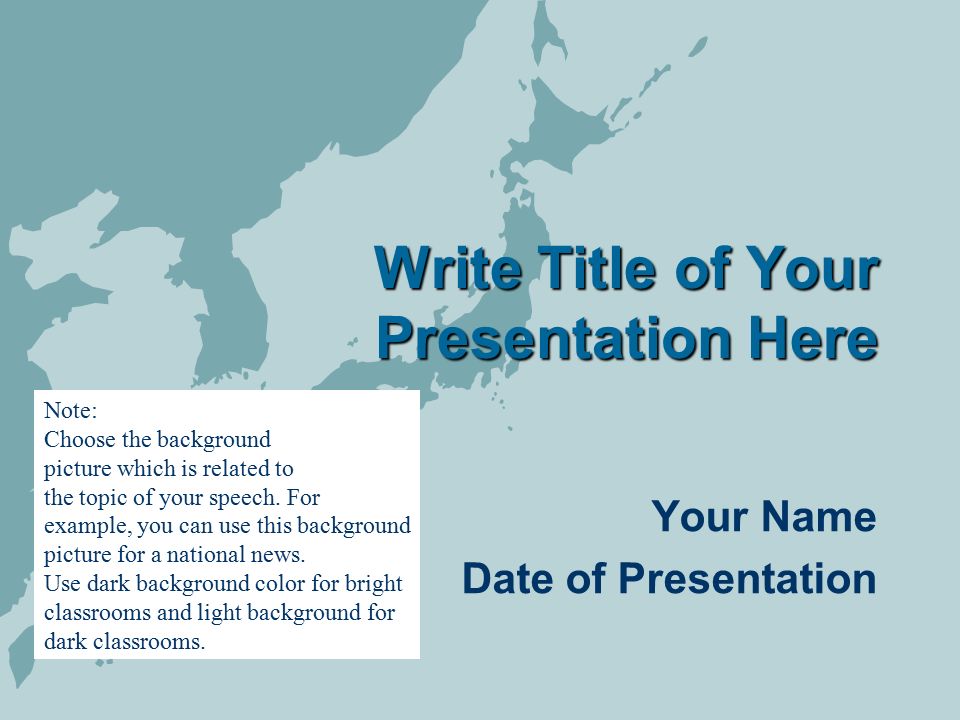 Write Title of Your Presentation Here

Note:
Choose the background picture which is related to the topic of your speech. For example, you can use this background picture for a national news.
Use dark background color for bright classrooms and light background for dark classrooms.

Your Name
Date of Presentation